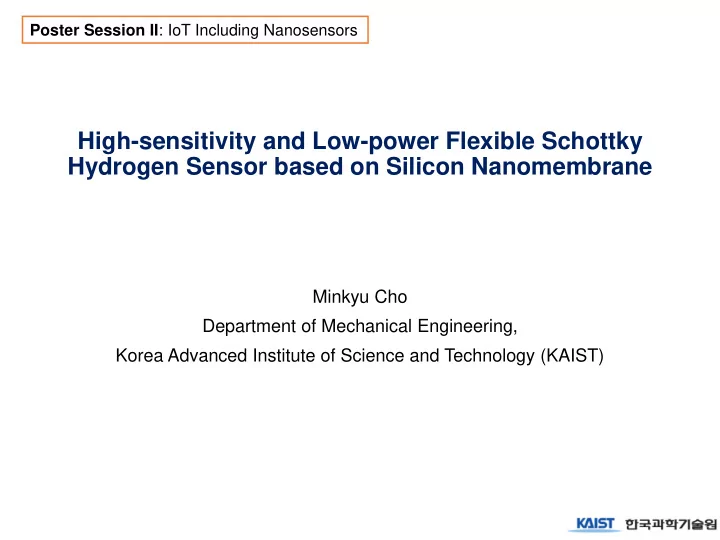 Poster Session II: IoT Including Nanosensors

High-sensitivity and Low-power Flexible Schottky Hydrogen Sensor based on Silicon Nanomembrane

Minkyu Cho
Department of Mechanical Engineering,
Korea Advanced Institute of Science and Technology (KAIST)

KAIST 한국과학기술원